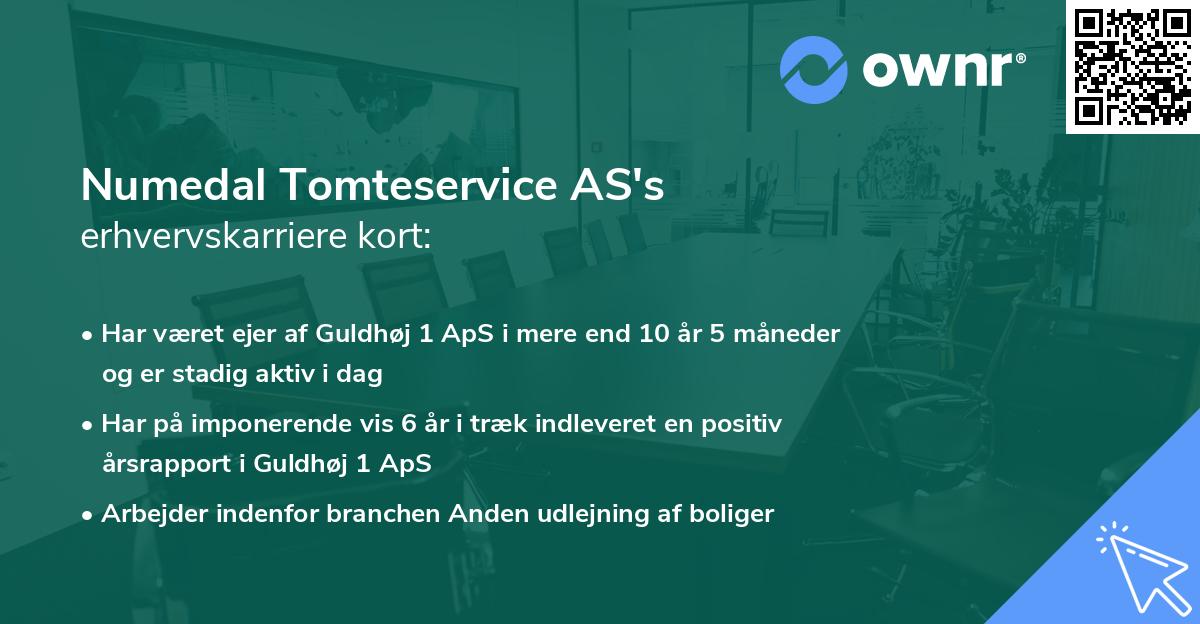 ownr®

Numedal Tomteservice AS's
erhvervskarriere kort:

• Har været ejer af Guldhøj 1 ApS i mere end 10 år 5 måneder og er stadig aktiv i dag

• Har på imponerende vis 6 år i træk indleveret en positiv årsrapport i Guldhøj 1 ApS

• Arbejder indenfor branchen Anden udlejning af boliger